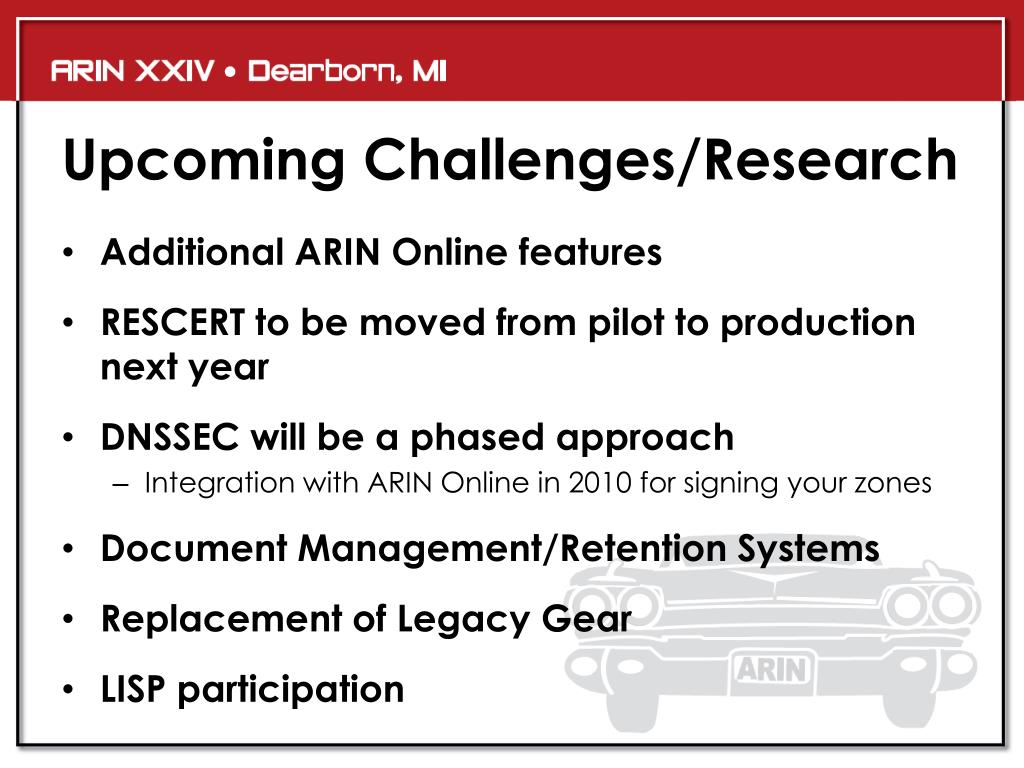 ARIN XXIV • Dearborn, MI

Upcoming Challenges/Research

• Additional ARIN Online features
• RESCERT to be moved from pilot to production next year
• DNSSEC will be a phased approach
– Integration with ARIN Online in 2010 for signing your zones
• Document Management/Retention Systems
• Replacement of Legacy Gear
• LISP participation

ARIN